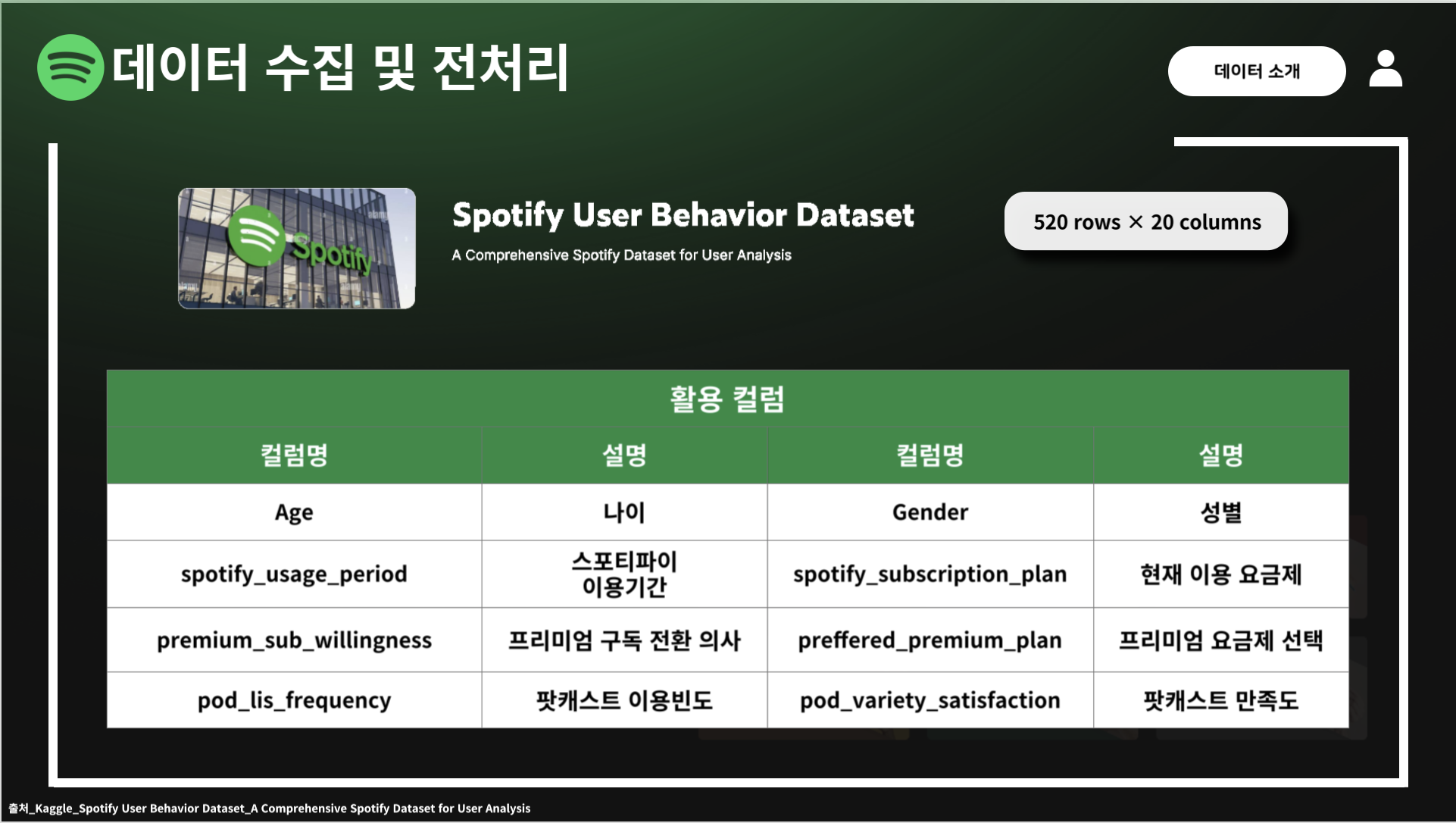 데이터 수집 및 전처리

데이터 소개

Spotify

Spotify User Behavior Dataset

A Comprehensive Spotify Dataset for User Analysis

520 rows × 20 columns

활용 컬럼

| 컬럼명 | 설명 | 컬럼명 | 설명 |
|---|---|---|---|
| Age | 나이 | Gender | 성별 |
| spotify_usage_period | 스포티파이 이용기간 | spotify_subscription_plan | 현재 이용 요금제 |
| premium_sub_willingness | 프리미엄 구독 전환 의사 | preffered_premium_plan | 프리미엄 요금제 선택 |
| pod_lis_frequency | 팟캐스트 이용빈도 | pod_variety_satisfaction | 팟캐스트 만족도 |

출처_Kaggle_Spotify User Behavior Dataset_A Comprehensive Spotify Dataset for User Analysis